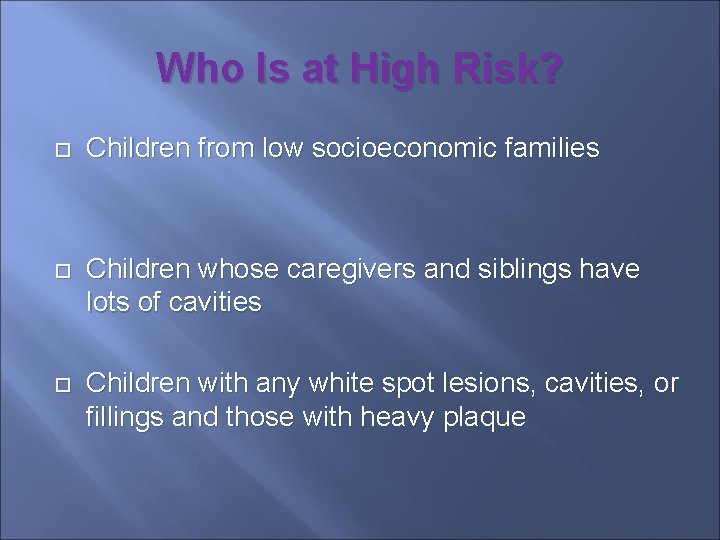 Who Is at High Risk?

Children from low socioeconomic families

Children whose caregivers and siblings have lots of cavities

Children with any white spot lesions, cavities, or fillings and those with heavy plaque